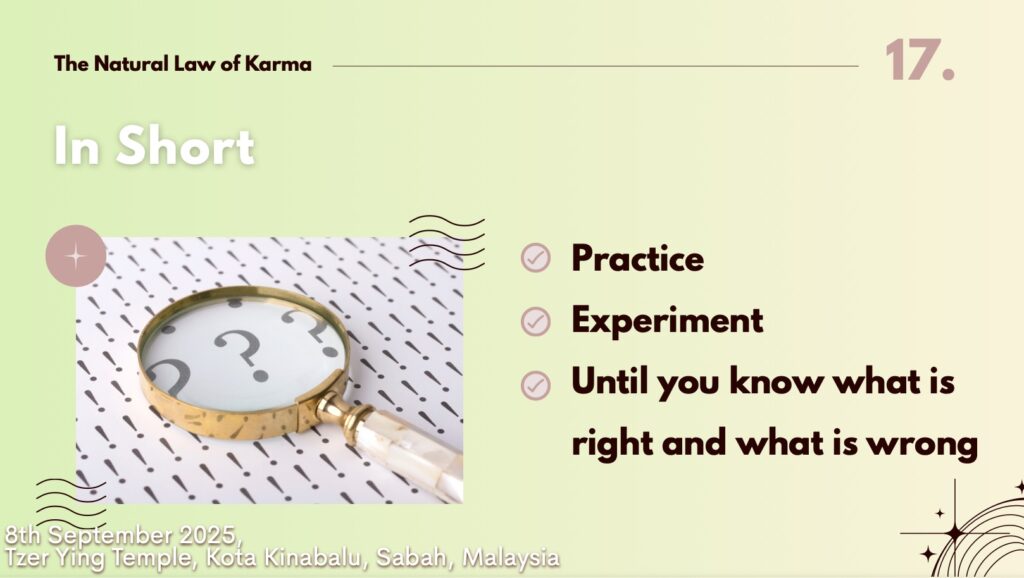 The Natural Law of Karma

17.

In Short

Practice

Experiment

Until you know what is right and what is wrong

8th September 2025,
Tzer Ying Temple, Kota Kinabalu, Sabah, Malaysia